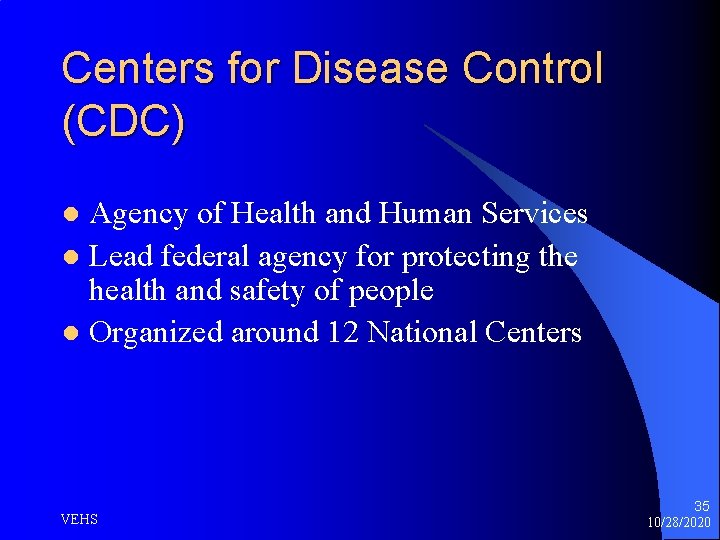 Centers for Disease Control (CDC)

- Agency of Health and Human Services
- Lead federal agency for protecting the health and safety of people
- Organized around 12 National Centers

VEHS

35
10/28/2020